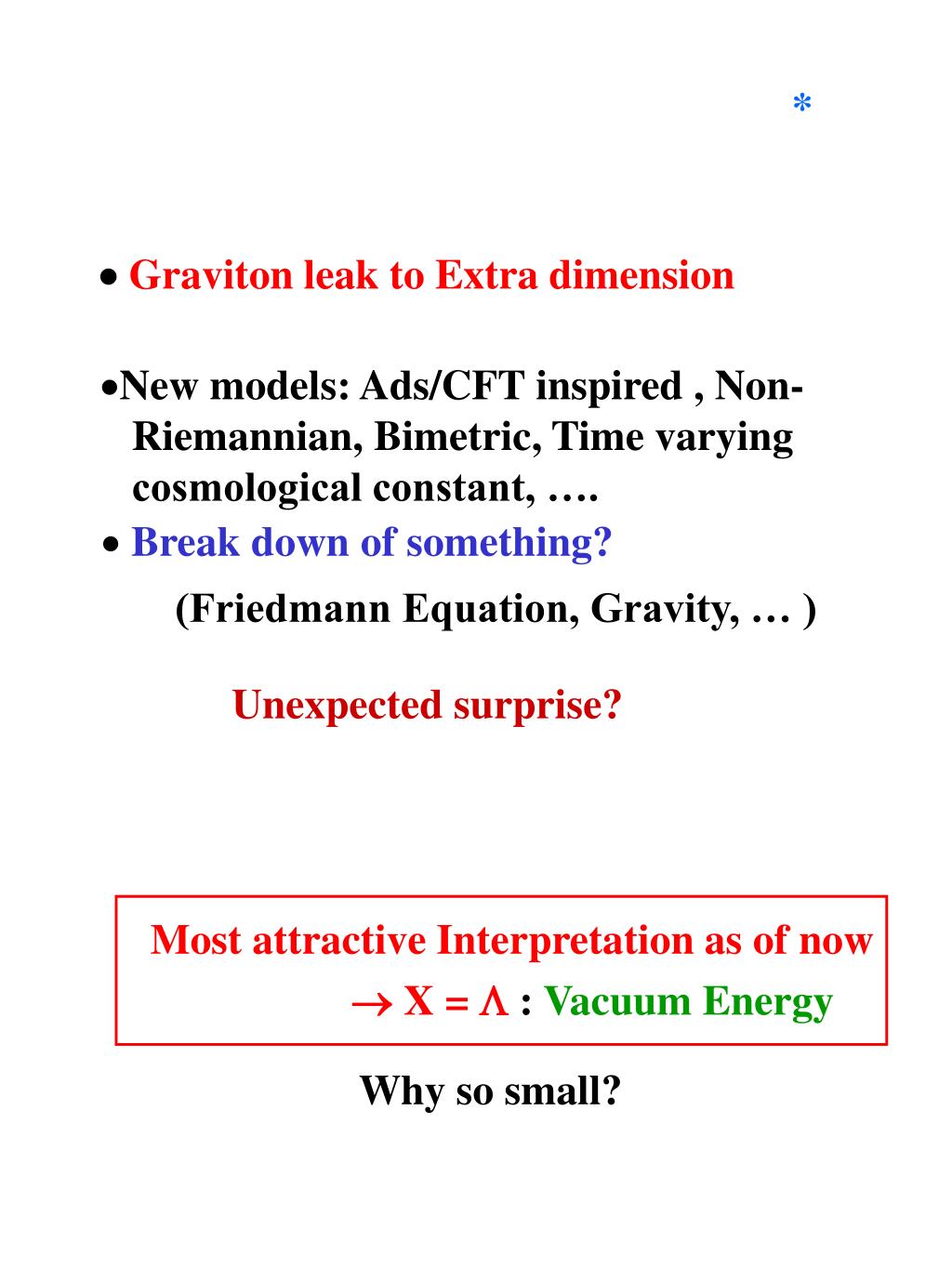 *

• Graviton leak to Extra dimension

•New models: Ads/CFT inspired , Non-Riemannian, Bimetric, Time varying cosmological constant, ….

• Break down of something?

(Friedmann Equation, Gravity, … )

Unexpected surprise?

Most attractive Interpretation as of now
$\rightarrow$ X = $\Lambda$ : Vacuum Energy

Why so small?